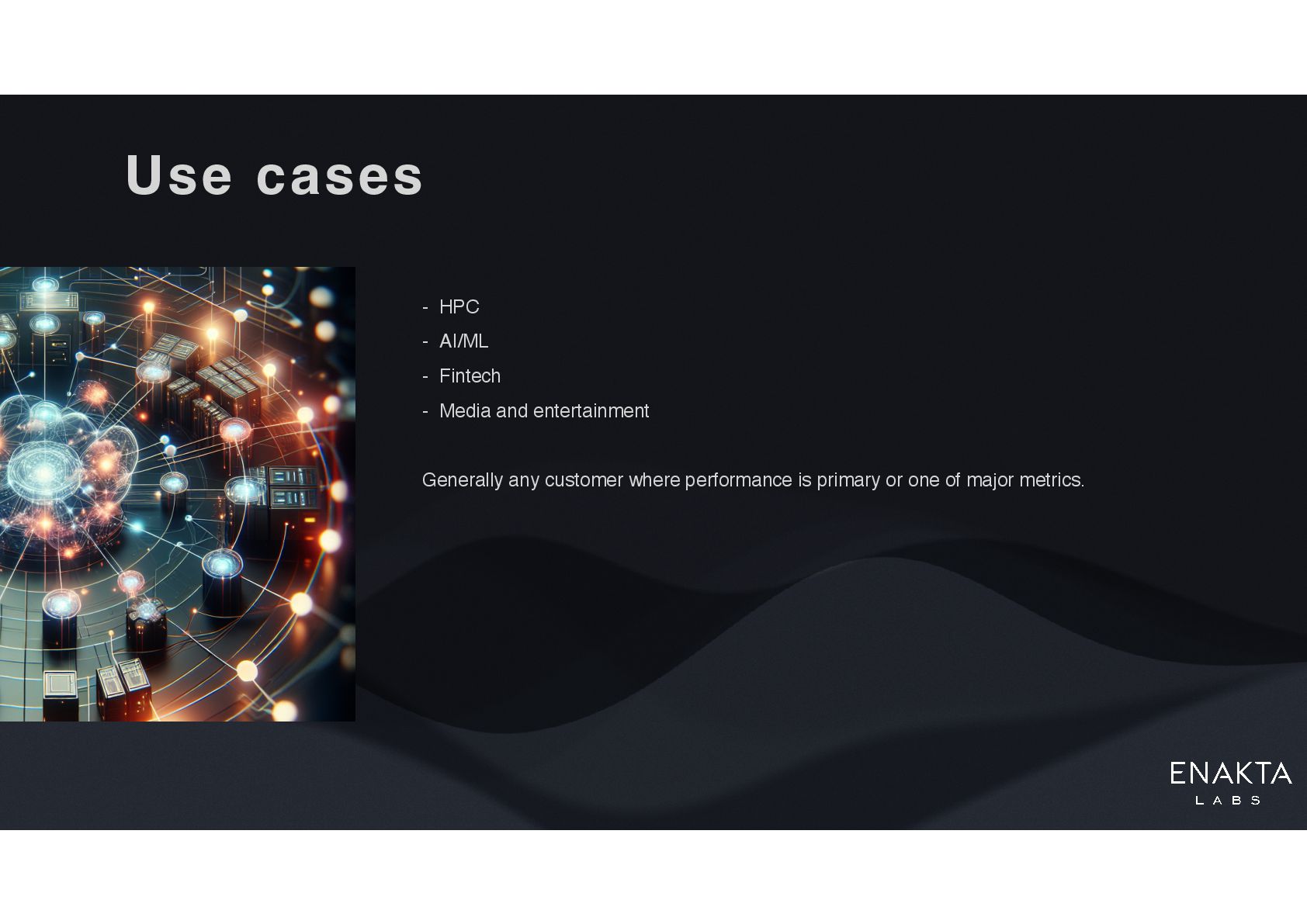 Use cases

- HPC
- AI/ML
- Fintech
- Media and entertainment

Generally any customer where performance is primary or one of major metrics.

ENAKTA
LABS